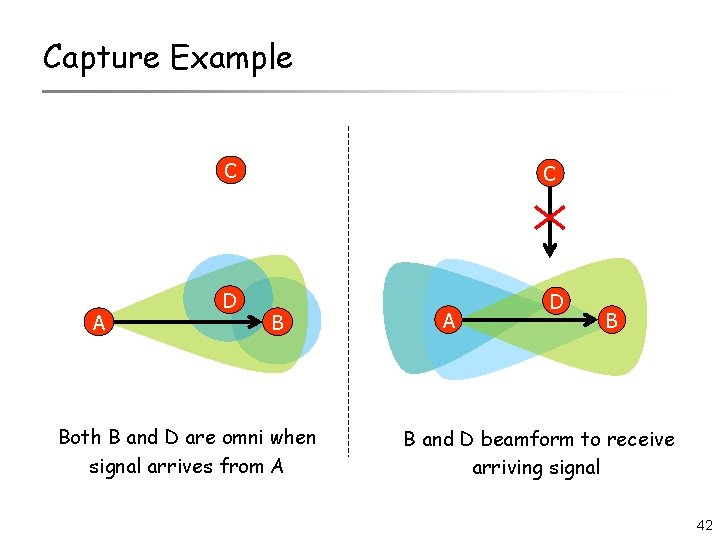 Capture Example

C

D

A

B

Both B and D are omni when signal arrives from A

C

D

A

B

B and D beamform to receive arriving signal

42